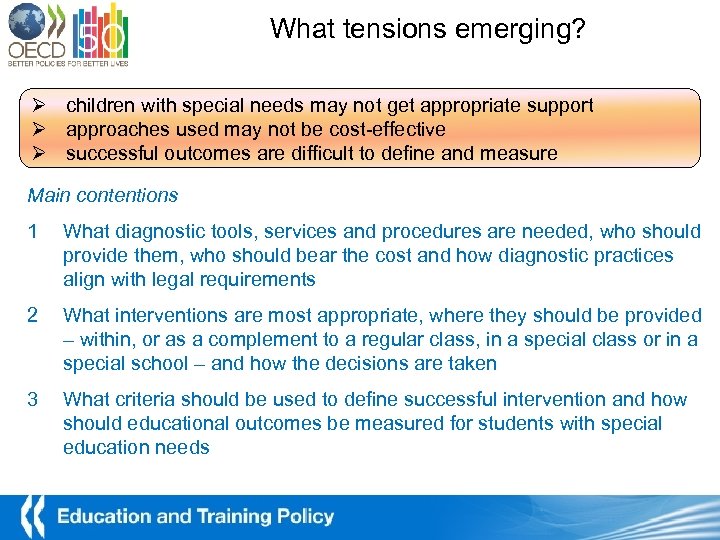 OECD 50
BETTER POLICIES FOR BETTER LIVES

What tensions emerging?

➢ children with special needs may not get appropriate support
➢ approaches used may not be cost-effective
➢ successful outcomes are difficult to define and measure

Main contentions

1 What diagnostic tools, services and procedures are needed, who should provide them, who should bear the cost and how diagnostic practices align with legal requirements

2 What interventions are most appropriate, where they should be provided – within, or as a complement to a regular class, in a special class or in a special school – and how the decisions are taken

3 What criteria should be used to define successful intervention and how should educational outcomes be measured for students with special education needs

Education and Training Policy